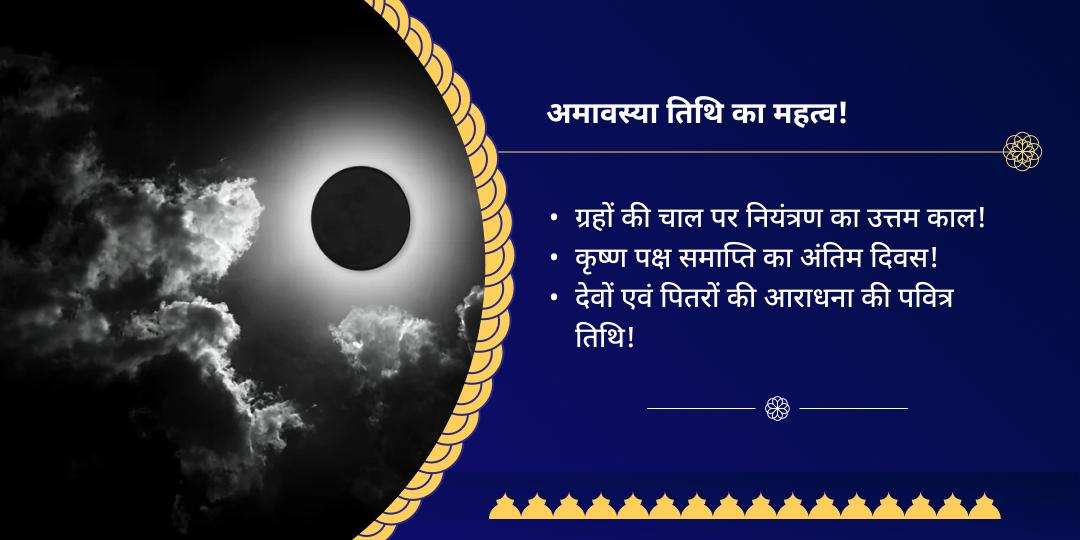 अमावस्या तिथि का महत्व!

• ग्रहों की चाल पर नियंत्रण का उत्तम काल!
• कृष्ण पक्ष समाप्ति का अंतिम दिवस!
• देवों एवं पितरों की आराधना की पवित्र तिथि!